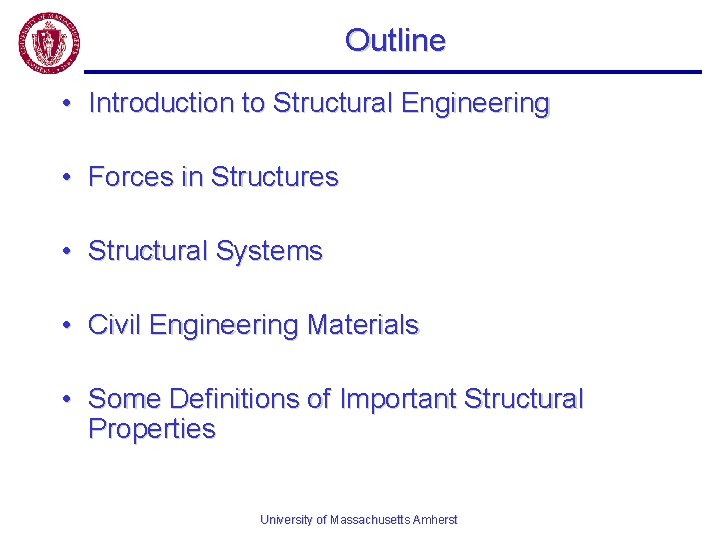 Outline

• Introduction to Structural Engineering

• Forces in Structures

• Structural Systems

• Civil Engineering Materials

• Some Definitions of Important Structural Properties

University of Massachusetts Amherst